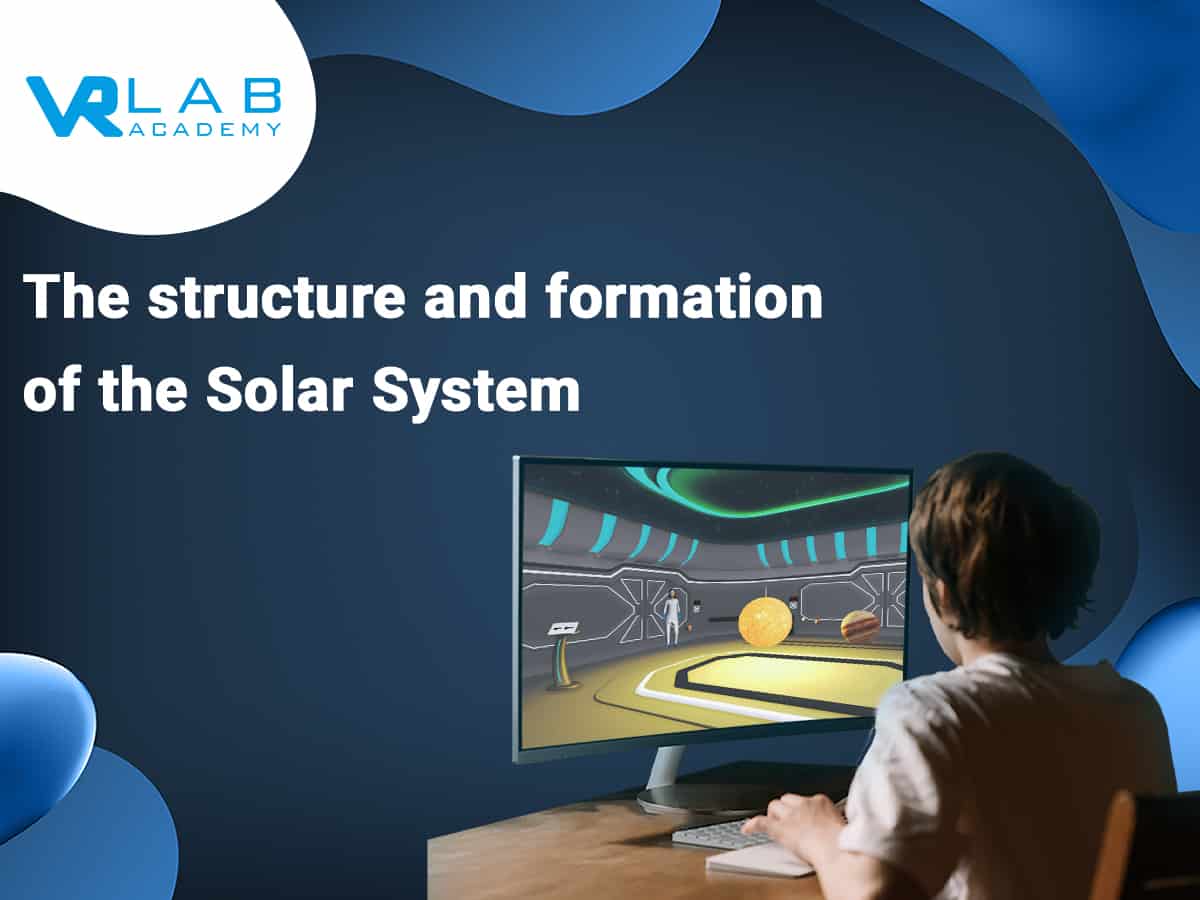 VR LAB ACADEMY

The structure and formation of the Solar System